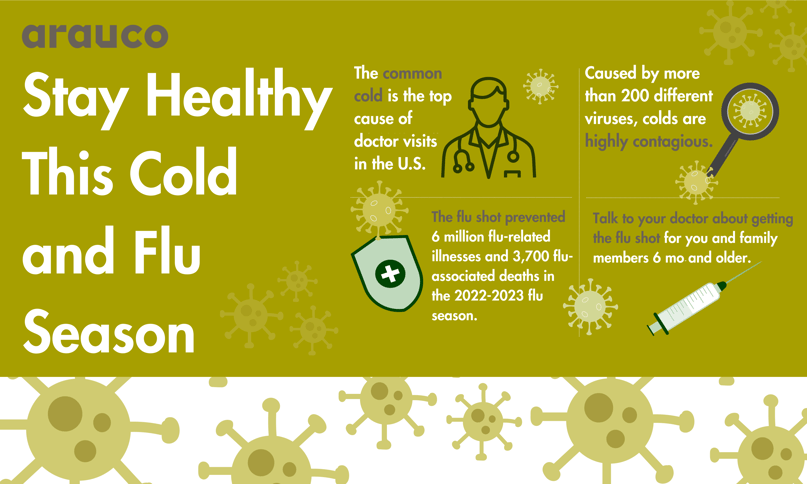 arauco

Stay Healthy This Cold and Flu Season

The common cold is the top cause of doctor visits in the U.S.

Caused by more than 200 different viruses, colds are highly contagious.

The flu shot prevented 6 million flu-related illnesses and 3,700 flu-associated deaths in the 2022-2023 flu season.

Talk to your doctor about getting the flu shot for you and family members 6 mo and older.